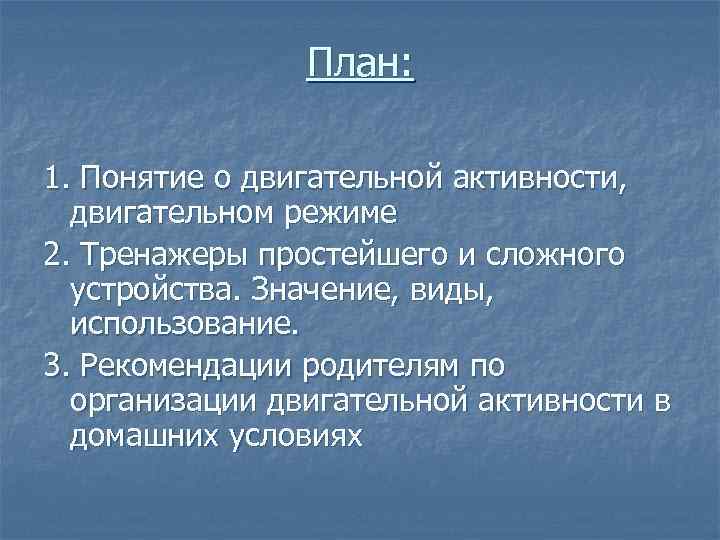 План:

1. Понятие о двигательной активности, двигательном режиме

2. Тренажеры простейшего и сложного устройства. Значение, виды, использование.

3. Рекомендации родителям по организации двигательной активности в домашних условиях